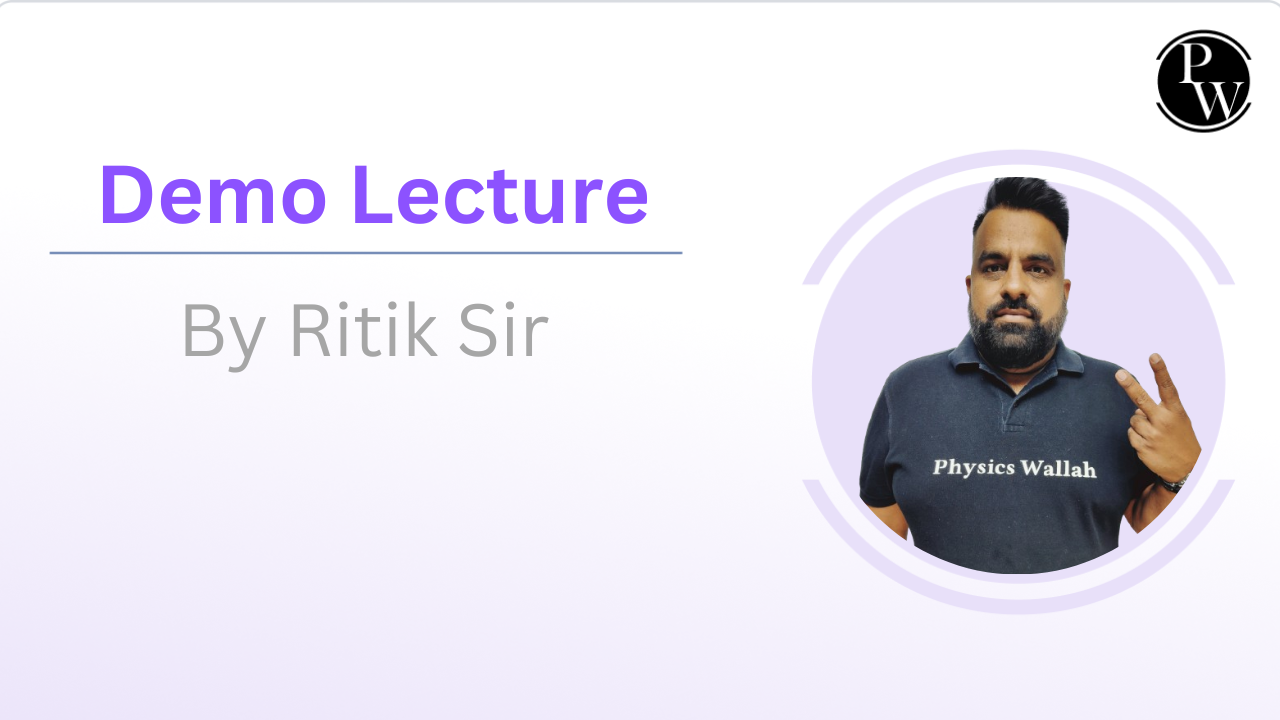 PW

Demo Lecture

By Ritik Sir

Physics Wallah